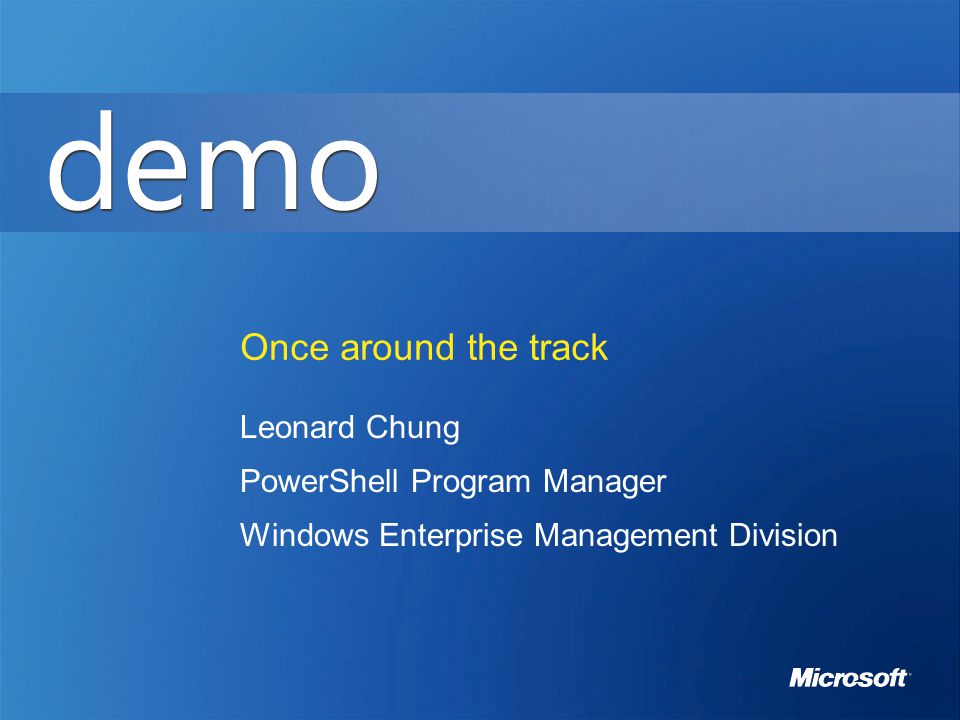 demo

Once around the track

Leonard Chung

PowerShell Program Manager

Windows Enterprise Management Division

Microsoft